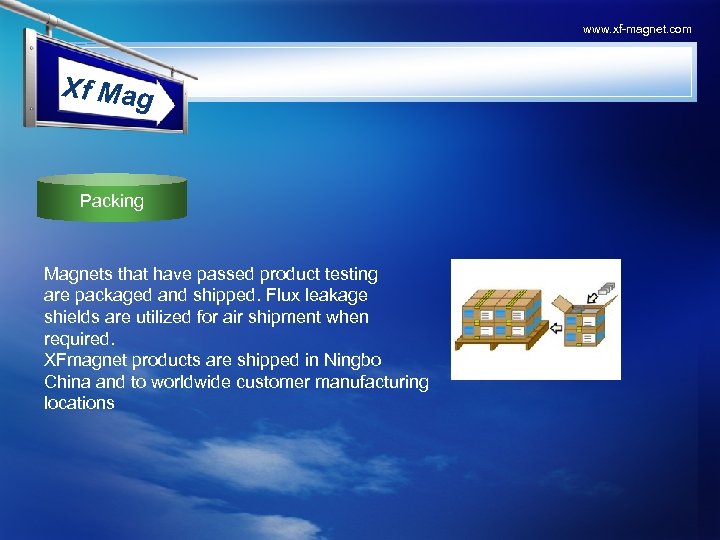 www.xf-magnet.com

Xf Mag

Packing

Magnets that have passed product testing are packaged and shipped. Flux leakage shields are utilized for air shipment when required.
XFmagnet products are shipped in Ningbo China and to worldwide customer manufacturing locations